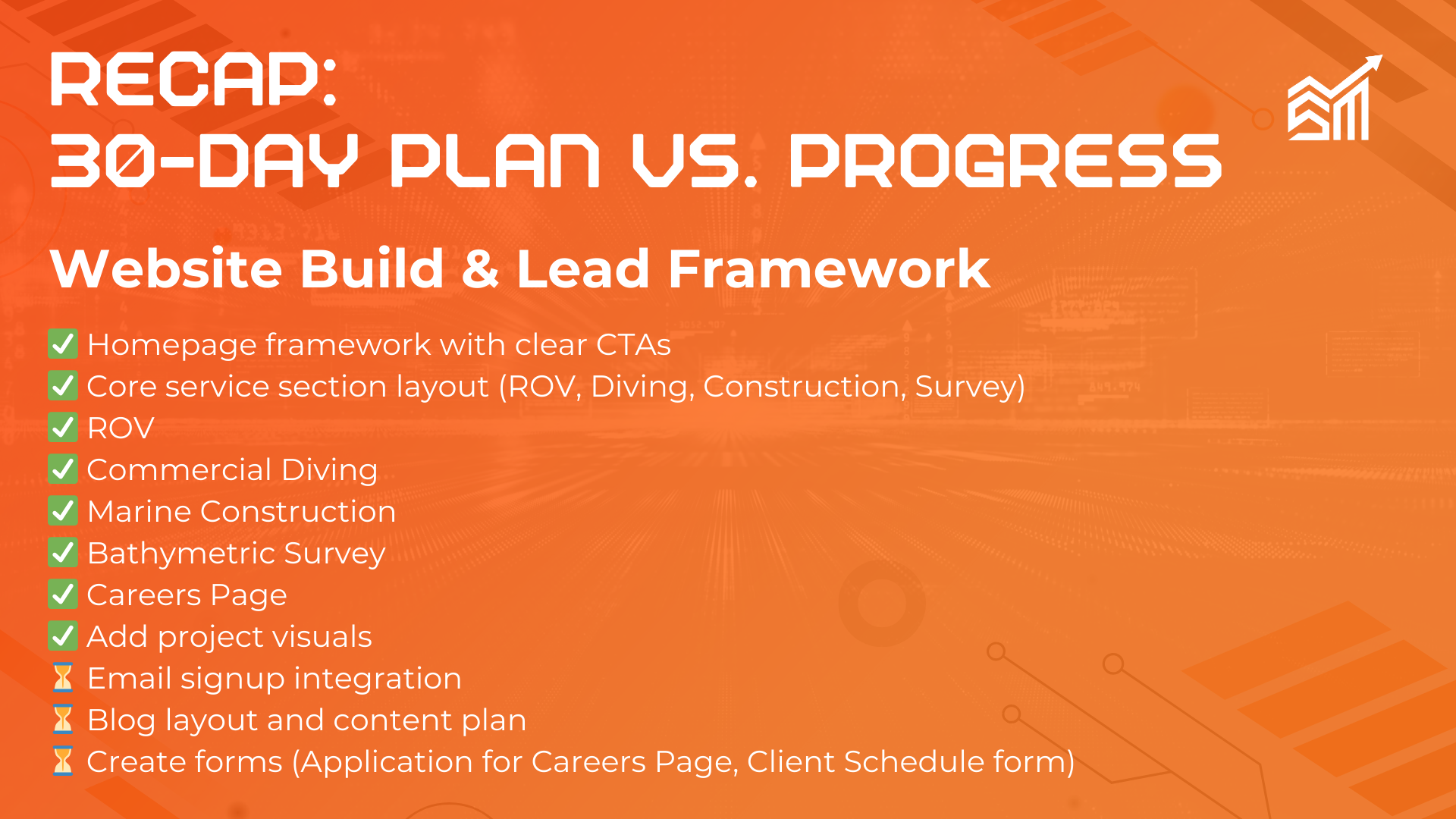 RECAP:
30-DAY PLAN VS. PROGRESS

Website Build & Lead Framework

✅ Homepage framework with clear CTAs
✅ Core service section layout (ROV, Diving, Construction, Survey)
✅ ROV
✅ Commercial Diving
✅ Marine Construction
✅ Bathymetric Survey
✅ Careers Page
✅ Add project visuals
⏳ Email signup integration
⏳ Blog layout and content plan
⏳ Create forms (Application for Careers Page, Client Schedule form)